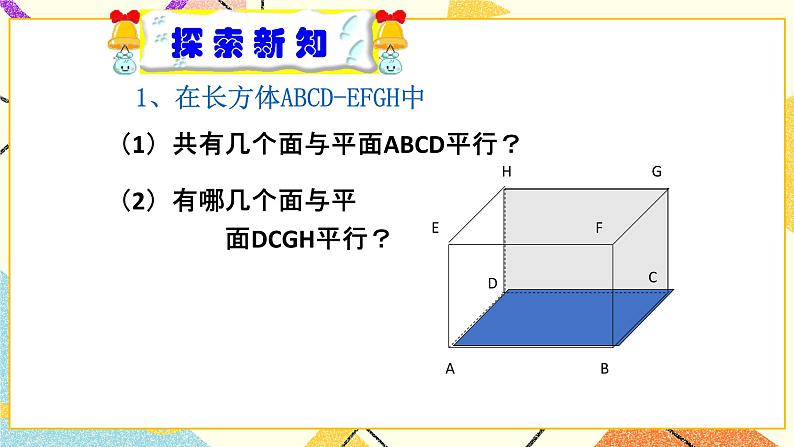 探索新知

1、在长方体ABCD-EFGH中

（1）共有几个面与平面ABCD平行？

（2）有哪几个面与平面DCGH平行？

H G E F D C A B